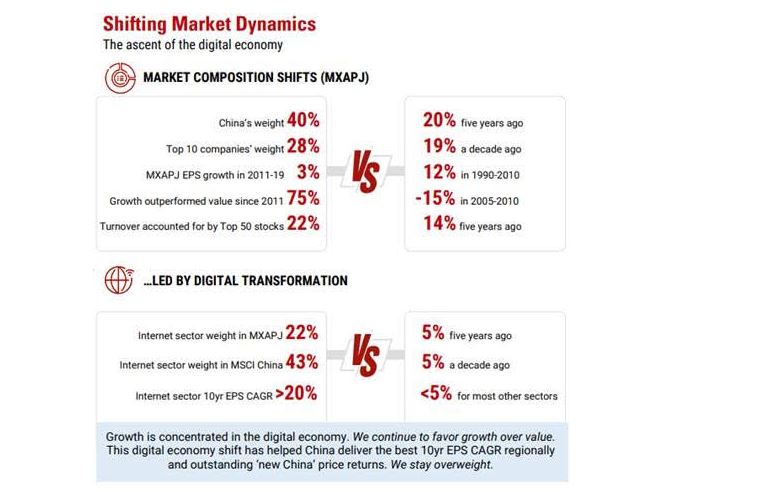 Shifting Market Dynamics
The ascent of the digital economy

MARKET COMPOSITION SHIFTS (MXAPJ)

China's weight 40%
Top 10 companies' weight 28%
MXAPJ EPS growth in 2011-19 3%
Growth outperformed value since 2011 75%
Turnover accounted for by Top 50 stocks 22%

VS

20% five years ago
19% a decade ago
12% in 1990-2010
-15% in 2005-2010
14% five years ago

...LED BY DIGITAL TRANSFORMATION

Internet sector weight in MXAPJ 22%
Internet sector weight in MSCI China 43%
Internet sector 10yr EPS CAGR >20%

VS

5% five years ago
5% a decade ago
<5% for most other sectors

Growth is concentrated in the digital economy. We continue to favor growth over value. This digital economy shift has helped China deliver the best 10yr EPS CAGR regionally and outstanding 'new China' price returns. We stay overweight.